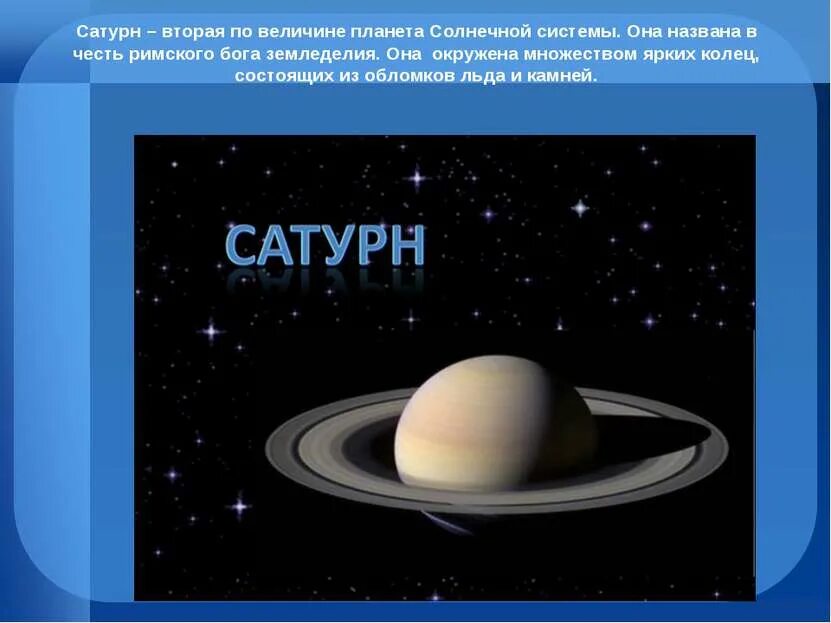 Сатурн – вторая по величине планета Солнечной системы. Она названа в честь римского бога земледелия. Она окружена множеством ярких колец, состоящих из обломков льда и камней.

САТУРН